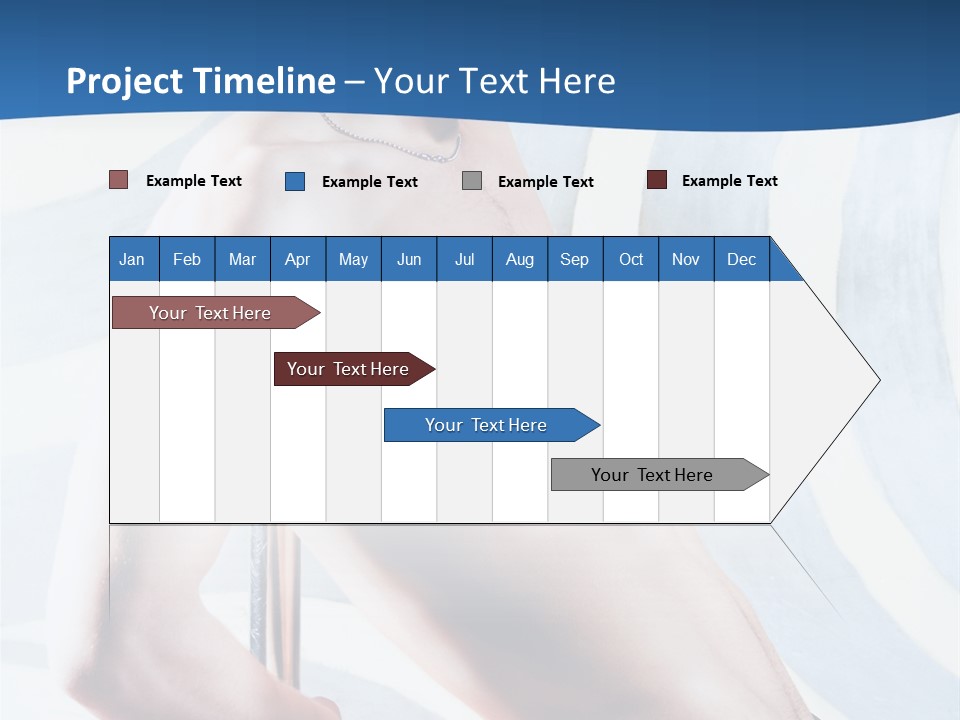 Project Timeline – Your Text Here

Example Text
Example Text
Example Text
Example Text

| Jan | Feb | Mar | Apr | May | Jun | Jul | Aug | Sep | Oct | Nov | Dec |
|---|---|---|---|---|---|---|---|---|---|---|---|

Your Text Here
Your Text Here
Your Text Here
Your Text Here